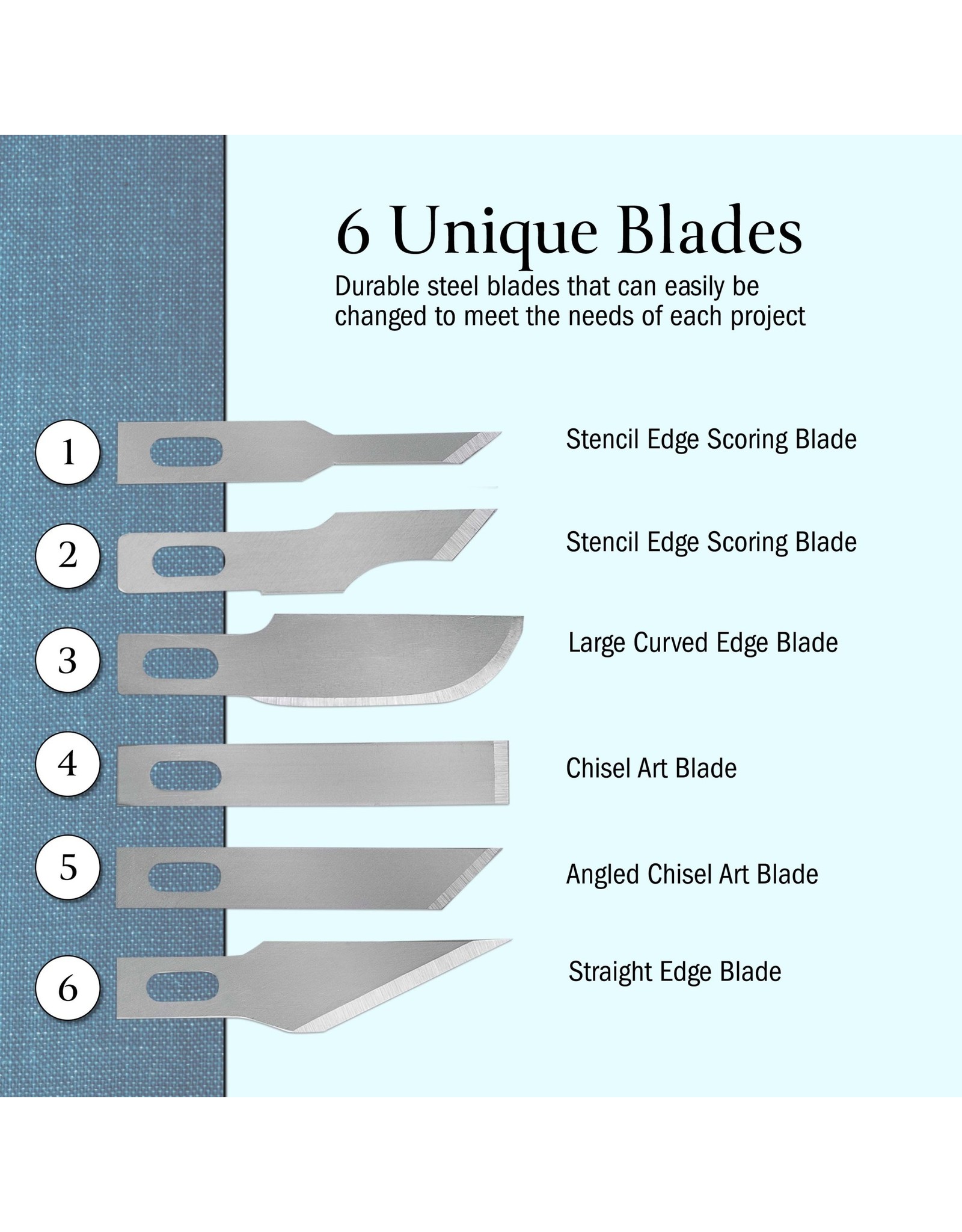 6 Unique Blades

Durable steel blades that can easily be changed to meet the needs of each project

1 Stencil Edge Scoring Blade

2 Stencil Edge Scoring Blade

3 Large Curved Edge Blade

4 Chisel Art Blade

5 Angled Chisel Art Blade

6 Straight Edge Blade